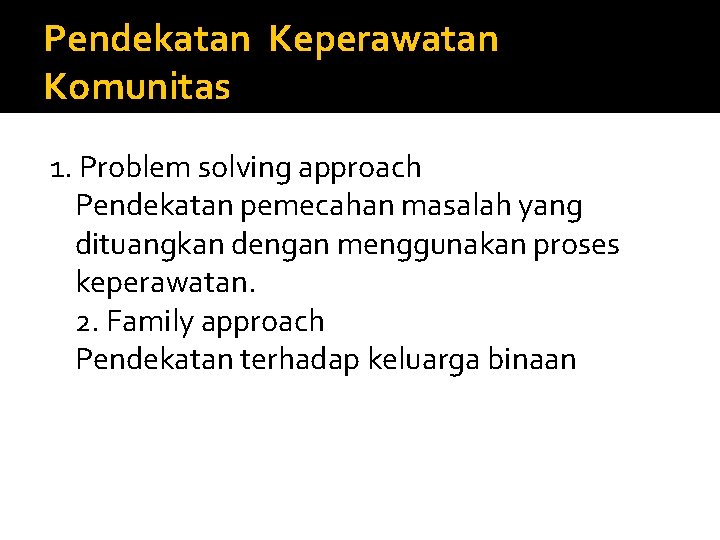 Pendekatan Keperawatan Komunitas

1. Problem solving approach
Pendekatan pemecahan masalah yang dituangkan dengan menggunakan proses keperawatan.
2. Family approach
Pendekatan terhadap keluarga binaan